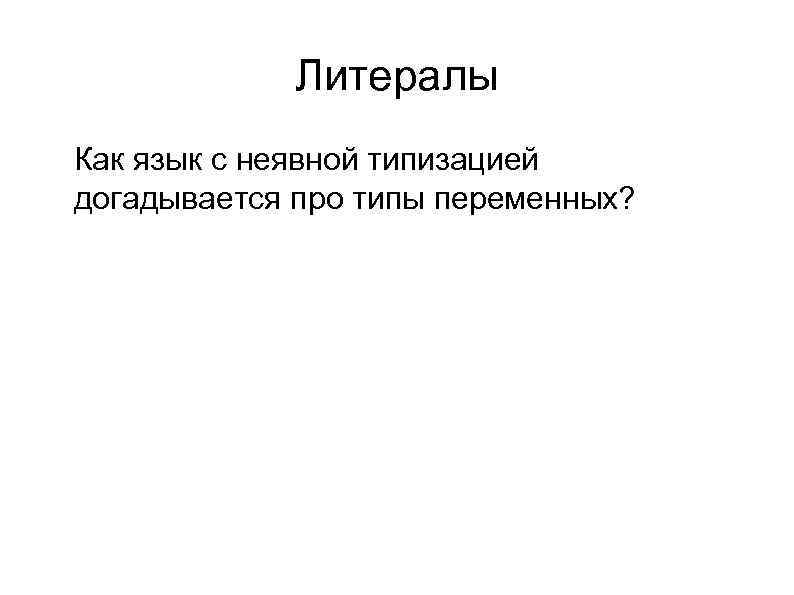 Литералы

Как язык с неявной типизацией догадывается про типы переменных?